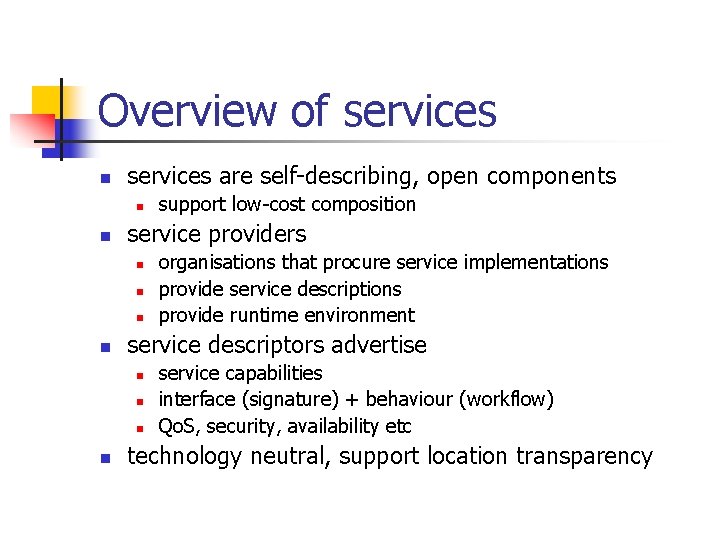 Overview of services

- services are self-describing, open components
  - support low-cost composition
- service providers
  - organisations that procure service implementations
  - provide service descriptions
  - provide runtime environment
- service descriptors advertise
  - service capabilities
  - interface (signature) + behaviour (workflow)
  - QoS, security, availability etc
- technology neutral, support location transparency